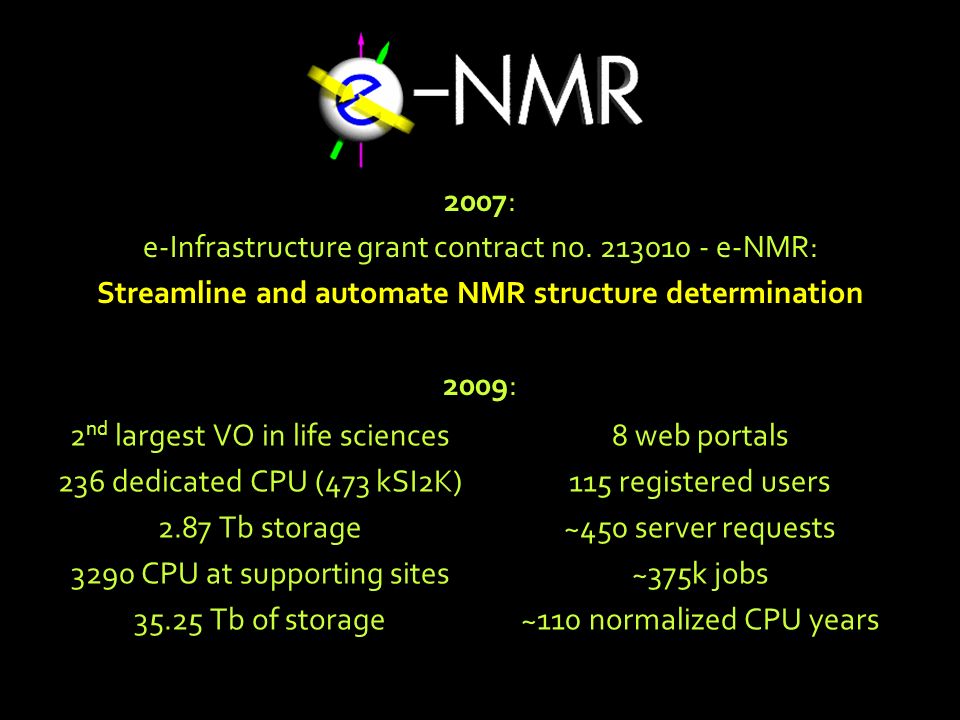 e-NMR

2007:
e-Infrastructure grant contract no. 213010 - e-NMR:
Streamline and automate NMR structure determination

2009:

2$^{nd}$ largest VO in life sciences
236 dedicated CPU (473 kSI2K)
2.87 Tb storage
3290 CPU at supporting sites
35.25 Tb of storage

8 web portals
115 registered users
~450 server requests
~375k jobs
~110 normalized CPU years